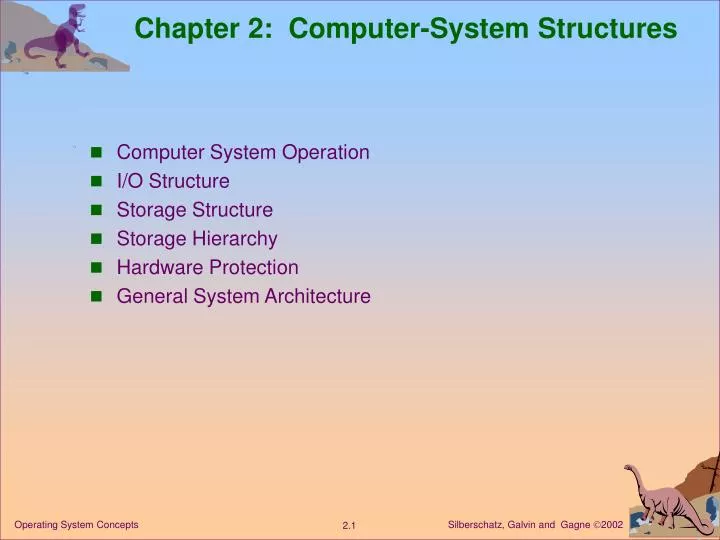 Chapter 2: Computer-System Structures

- Computer System Operation
- I/O Structure
- Storage Structure
- Storage Hierarchy
- Hardware Protection
- General System Architecture

Operating System Concepts 2.1 Silberschatz, Galvin and Gagne ©2002